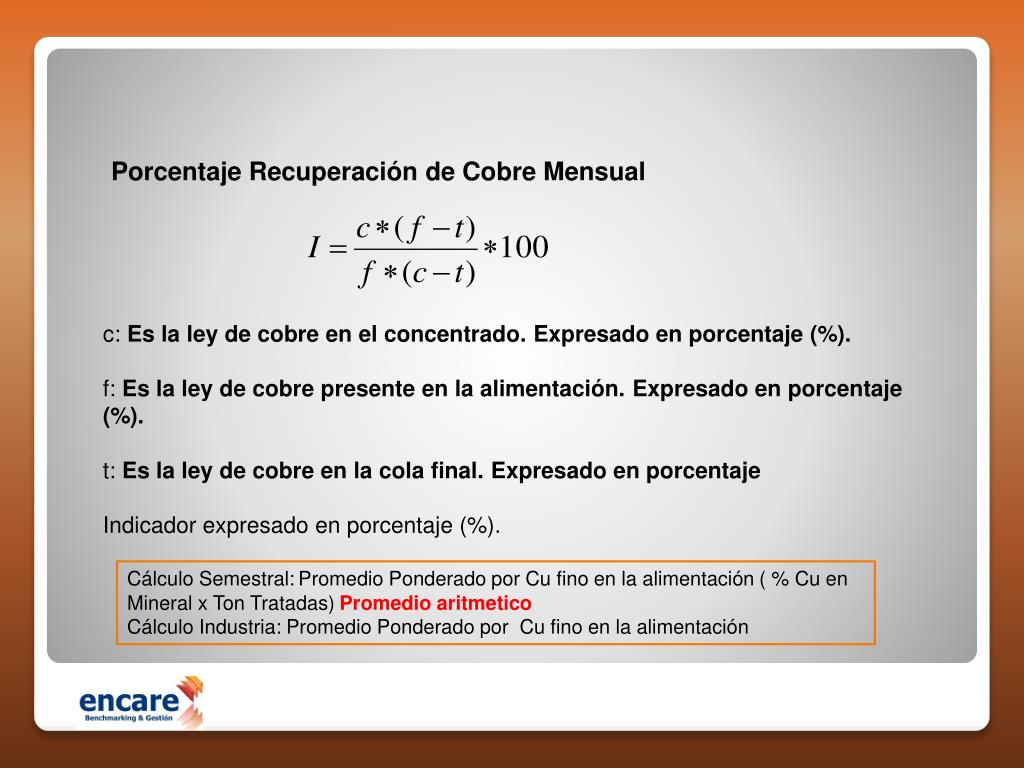 Porcentaje Recuperación de Cobre Mensual

$I = \frac{c*(f-t)}{f*(c-t)}*100$

c: Es la ley de cobre en el concentrado. Expresado en porcentaje (%).

f: Es la ley de cobre presente en la alimentación. Expresado en porcentaje (%).

t: Es la ley de cobre en la cola final. Expresado en porcentaje

Indicador expresado en porcentaje (%).

Cálculo Semestral: Promedio Ponderado por Cu fino en la alimentación ( % Cu en Mineral x Ton Tratadas) Promedio aritmetico
Cálculo Industria: Promedio Ponderado por Cu fino en la alimentación

encare
Benchmarking & Gestión